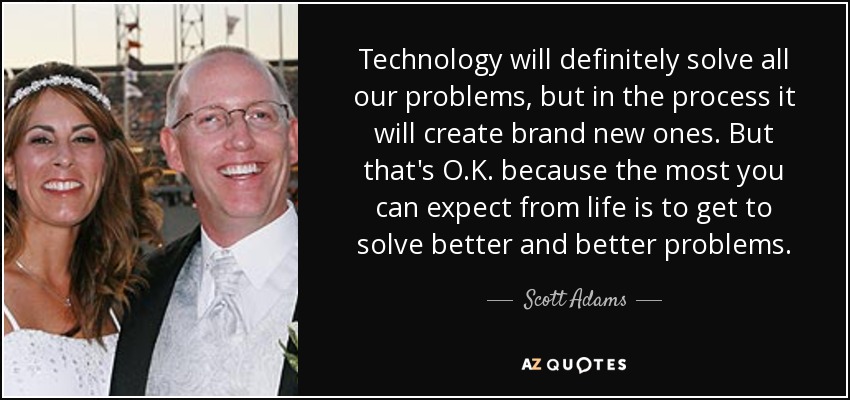 Technology will definitely solve all our problems, but in the process it will create brand new ones. But that's O.K. because the most you can expect from life is to get to solve better and better problems.

— Scott Adams —

AZ QUOTES